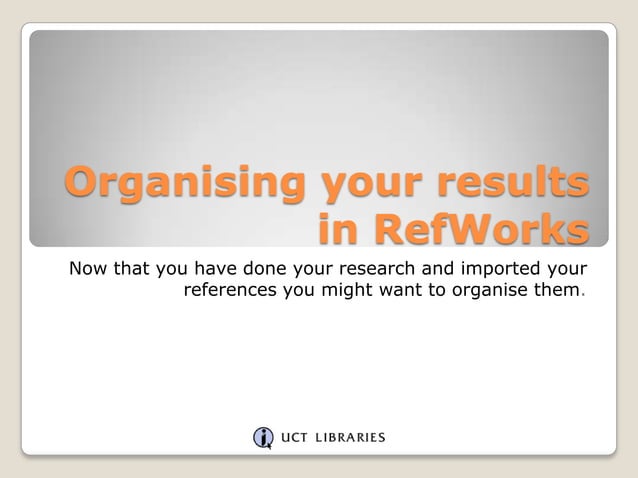 Organising your results in RefWorks

Now that you have done your research and imported your references you might want to organise them.

UCT LIBRARIES